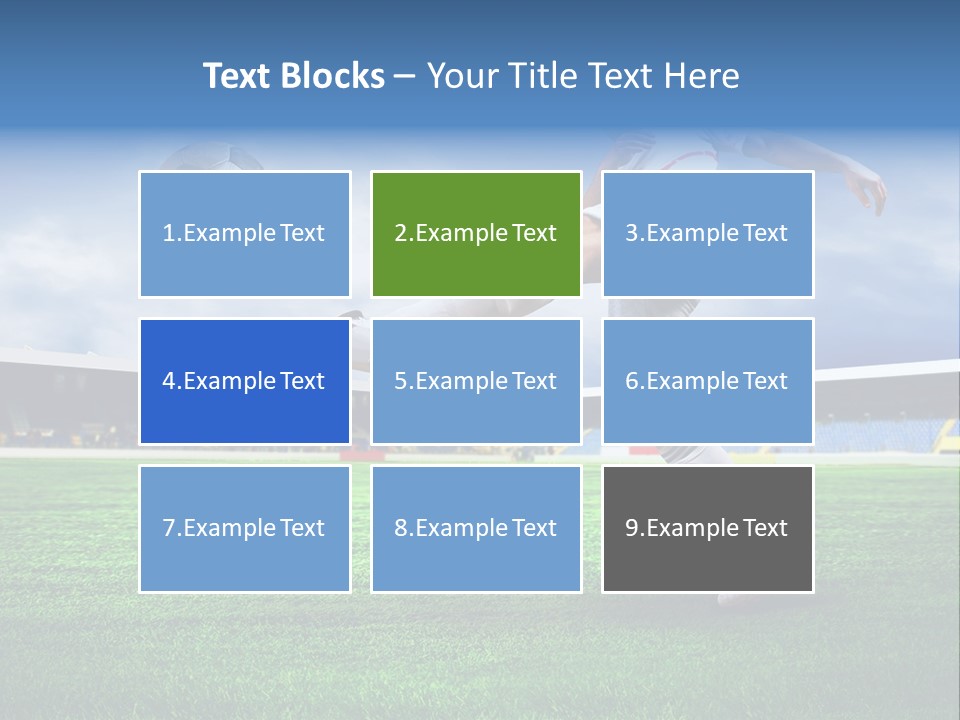 Text Blocks – Your Title Text Here

1.Example Text

2.Example Text

3.Example Text

4.Example Text

5.Example Text

6.Example Text

7.Example Text

8.Example Text

9.Example Text